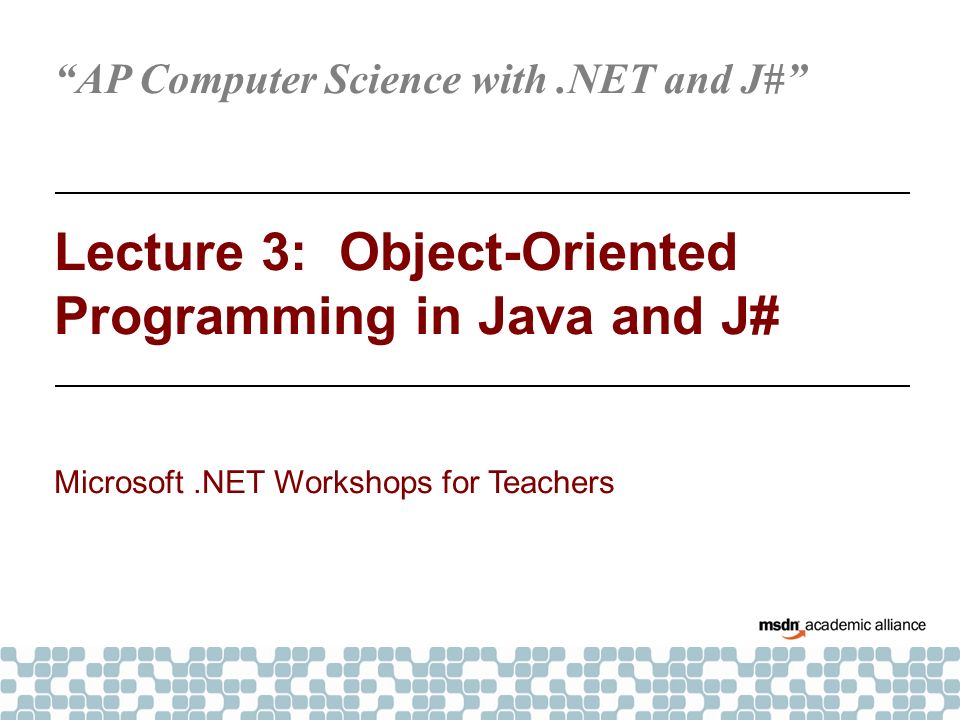 “AP Computer Science with .NET and J#”

Lecture 3: Object-Oriented Programming in Java and J#

Microsoft .NET Workshops for Teachers

msdn academic alliance